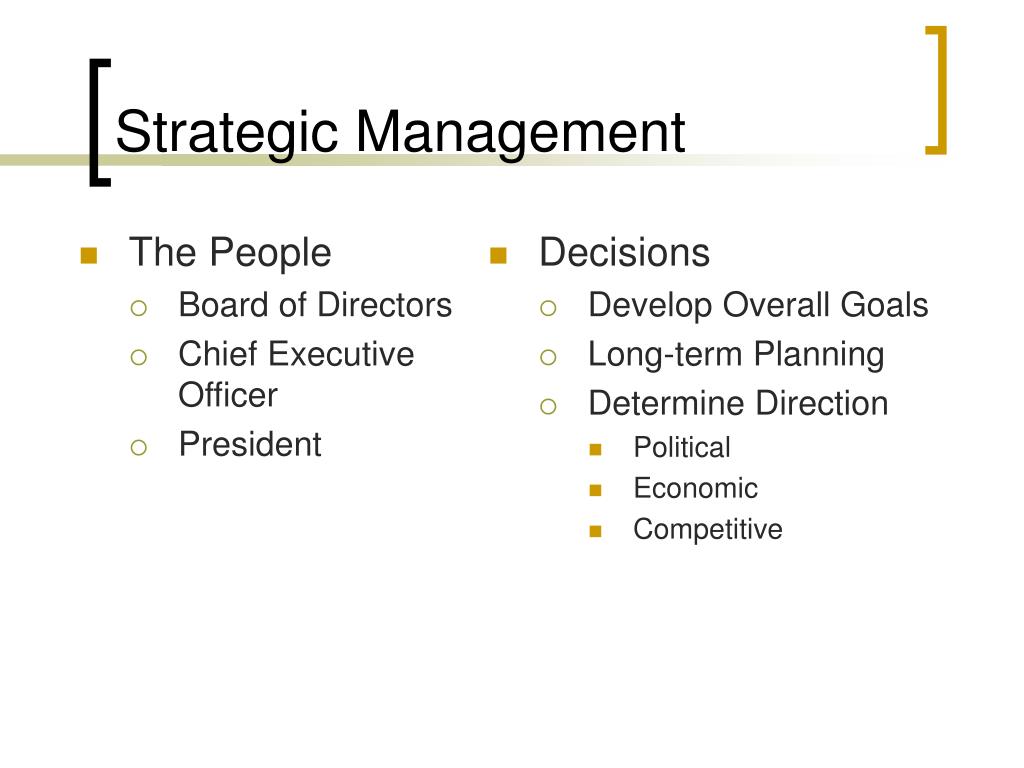 Strategic Management

- The People
  - Board of Directors
  - Chief Executive Officer
  - President

- Decisions
  - Develop Overall Goals
  - Long-term Planning
  - Determine Direction
    - Political
    - Economic
    - Competitive